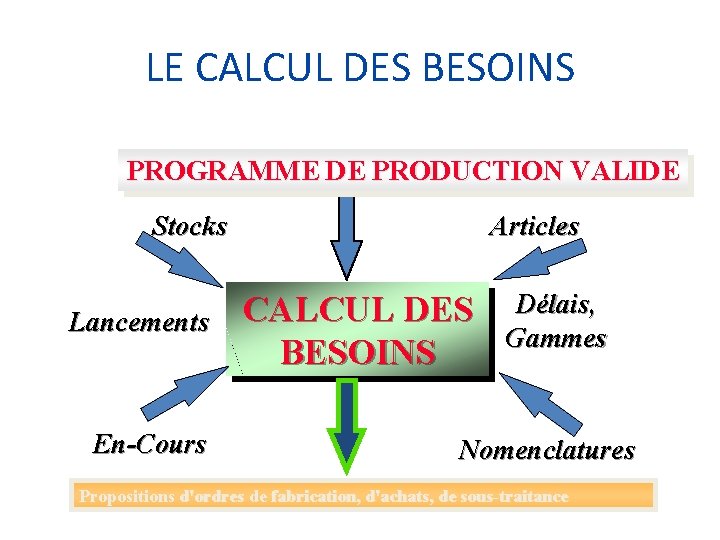 LE CALCUL DES BESOINS

PROGRAMME DE PRODUCTION VALIDE

Stocks

Articles

Lancements

CALCUL DES BESOINS

Délais, Gammes

En-Cours

Nomenclatures

Propositions d'ordres de fabrication, d'achats, de sous-traitance